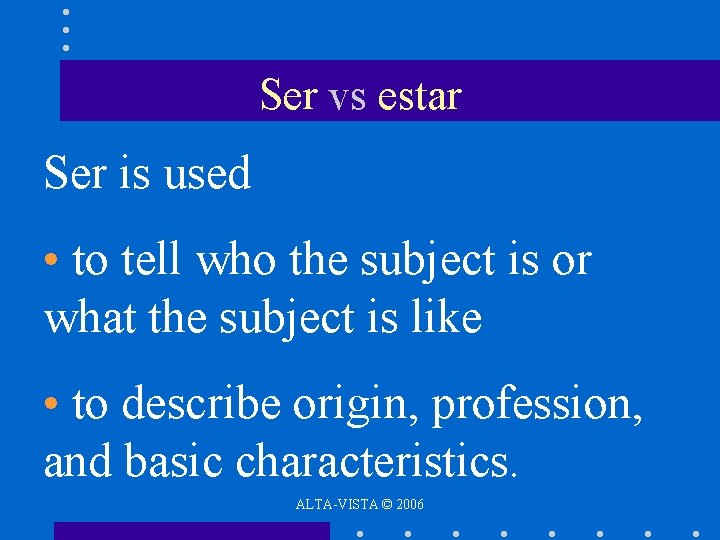 Ser vs estar

Ser is used

• to tell who the subject is or what the subject is like

• to describe origin, profession, and basic characteristics.

ALTA-VISTA © 2006